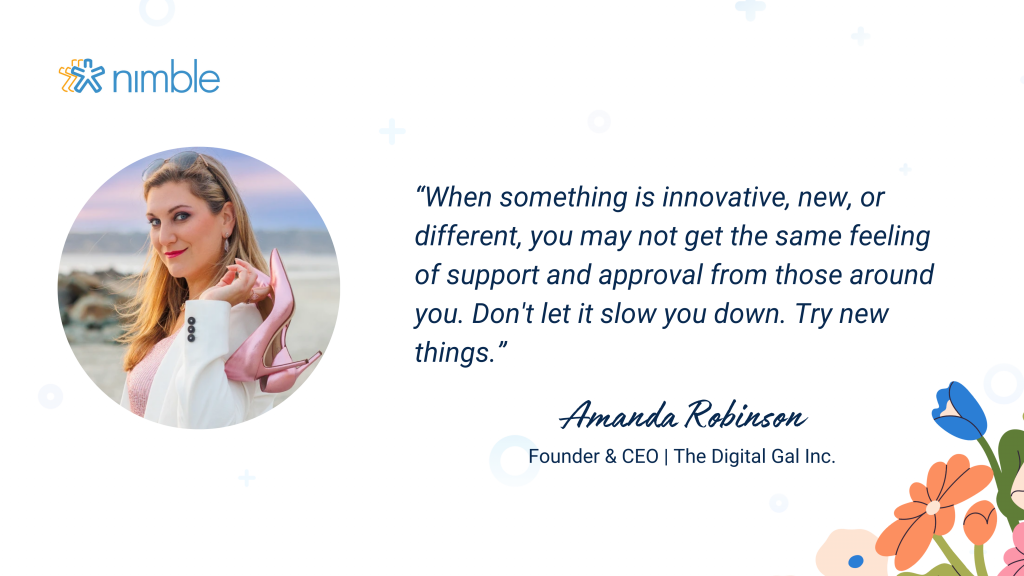 nimble

“When something is innovative, new, or different, you may not get the same feeling of support and approval from those around you. Don't let it slow you down. Try new things.”

Amanda Robinson

Founder & CEO | The Digital Gal Inc.